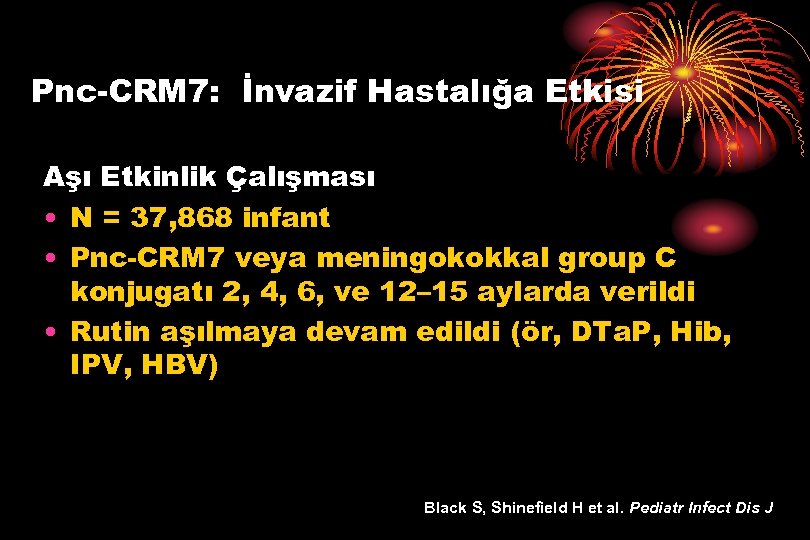 Pnc-CRM7: İnvazif Hastalığa Etkisi

Aşı Etkinlik Çalışması

• N = 37,868 infant
• Pnc-CRM7 veya meningokokkal group C konjugatı 2, 4, 6, ve 12–15 aylarda verildi
• Rutin aşılmaya devam edildi (ör, DTaP, Hib, IPV, HBV)

Black S, Shinefield H et al. Pediatr Infect Dis J